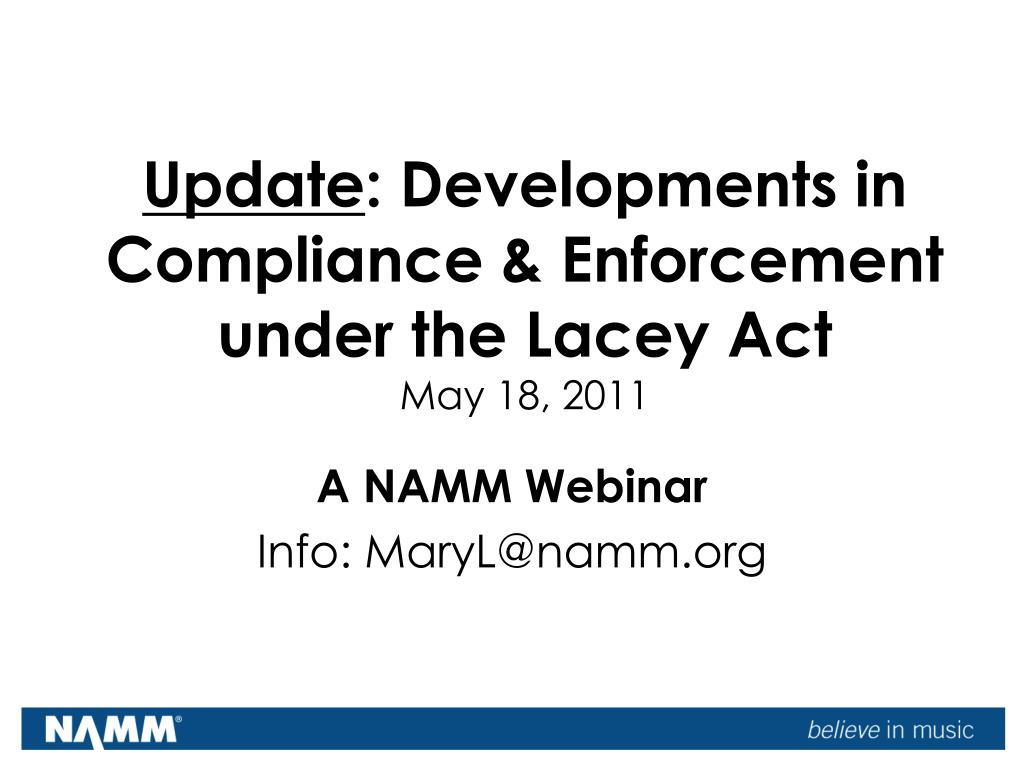 Update: Developments in Compliance & Enforcement under the Lacey Act
May 18, 2011

A NAMM Webinar
Info: MaryL@namm.org

NAMM®

believe in music